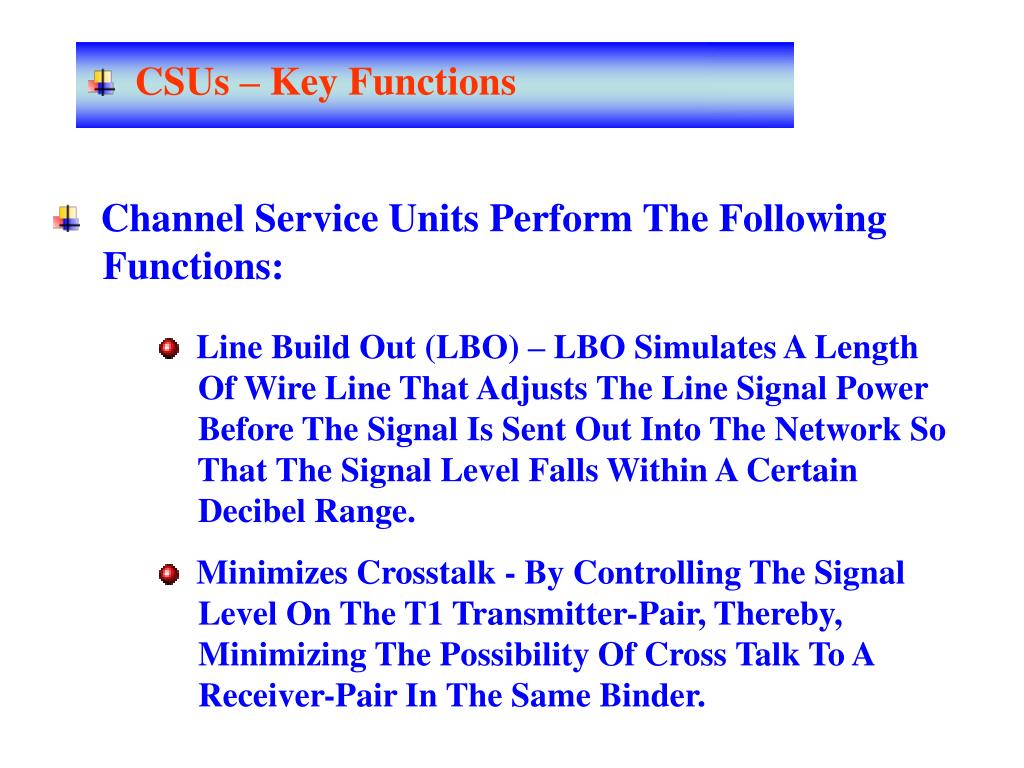 CSUs – Key Functions

Channel Service Units Perform The Following Functions:

Line Build Out (LBO) – LBO Simulates A Length Of Wire Line That Adjusts The Line Signal Power Before The Signal Is Sent Out Into The Network So That The Signal Level Falls Within A Certain Decibel Range.

Minimizes Crosstalk - By Controlling The Signal Level On The T1 Transmitter-Pair, Thereby, Minimizing The Possibility Of Cross Talk To A Receiver-Pair In The Same Binder.